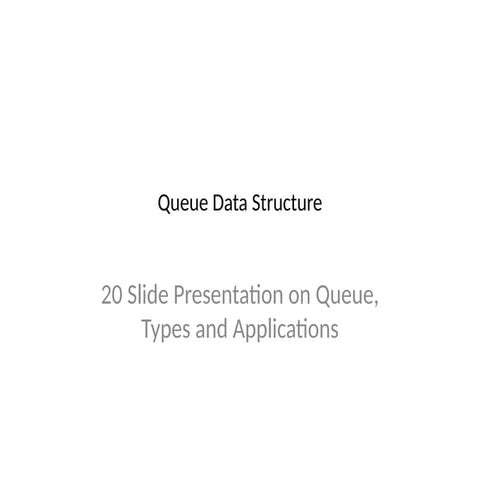 Queue Data Structure

20 Slide Presentation on Queue, Types and Applications